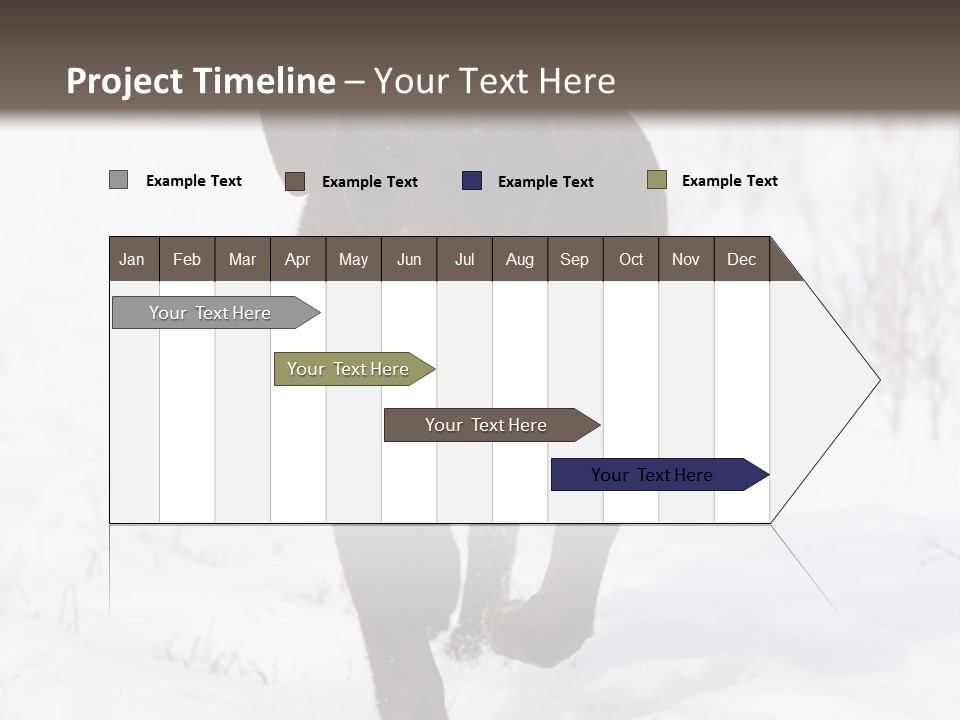 Project Timeline – Your Text Here

Example Text Example Text Example Text Example Text

| Jan | Feb | Mar | Apr | May | Jun | Jul | Aug | Sep | Oct | Nov | Dec |
|---|---|---|---|---|---|---|---|---|---|---|---|

Your Text Here

Your Text Here

Your Text Here

Your Text Here